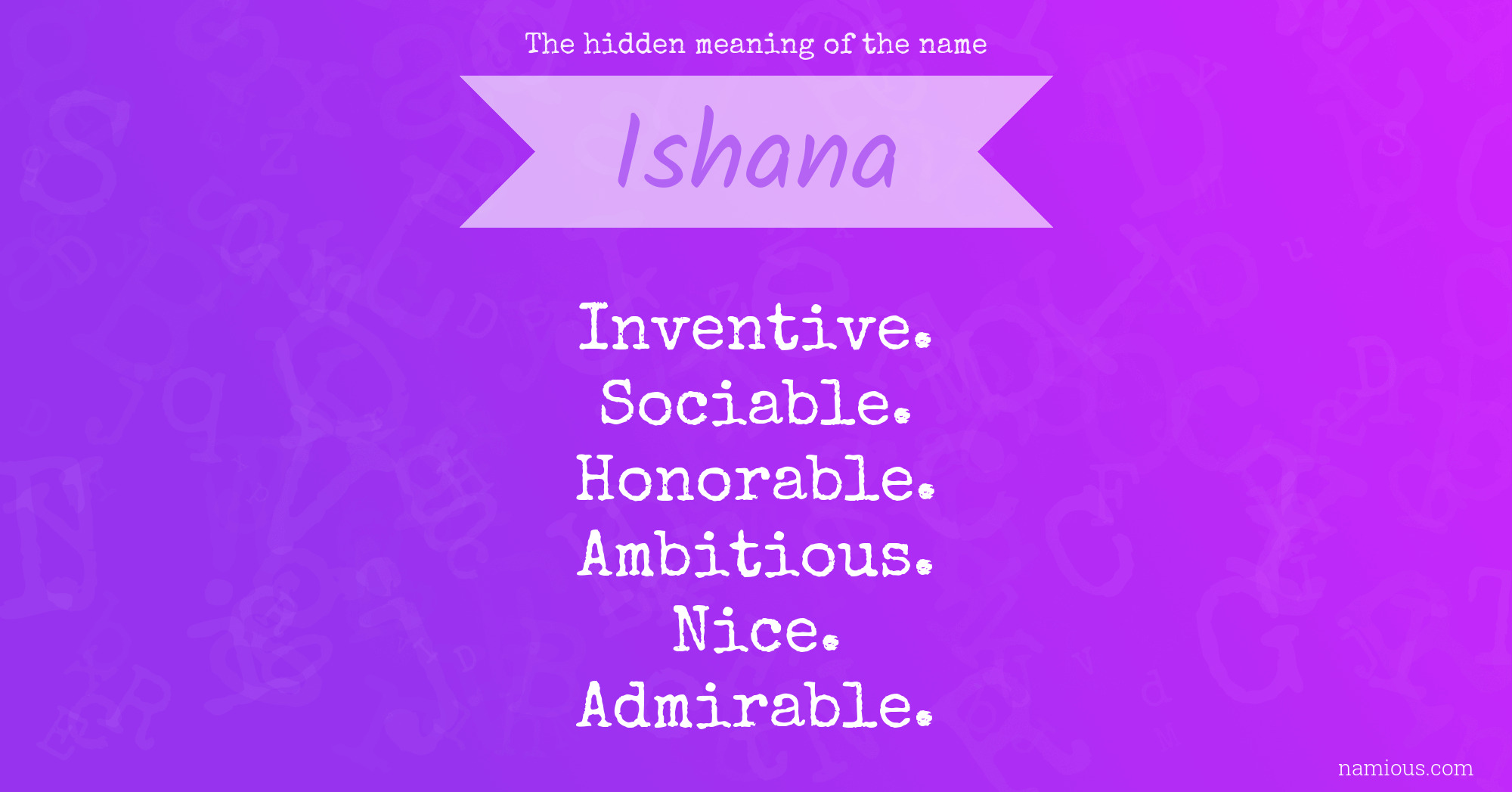 The hidden meaning of the name

Ishana

Inventive.
Sociable.
Honorable.
Ambitious.
Nice.
Admirable.

namious.com